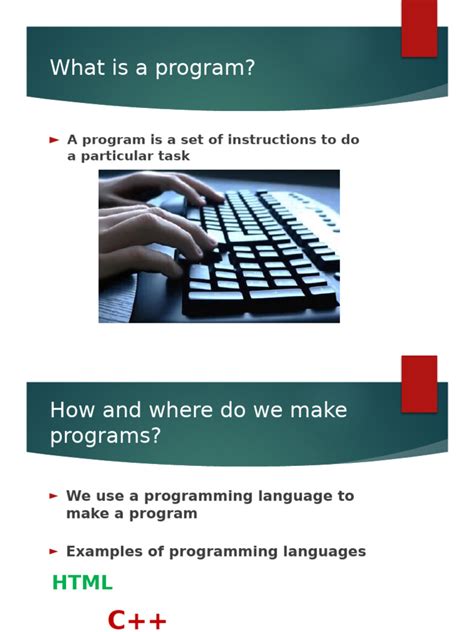 What is a program?

► A program is a set of instructions to do a particular task

How and where do we make programs?

► We use a programming language to make a program

► Examples of programming languages

HTML

C++